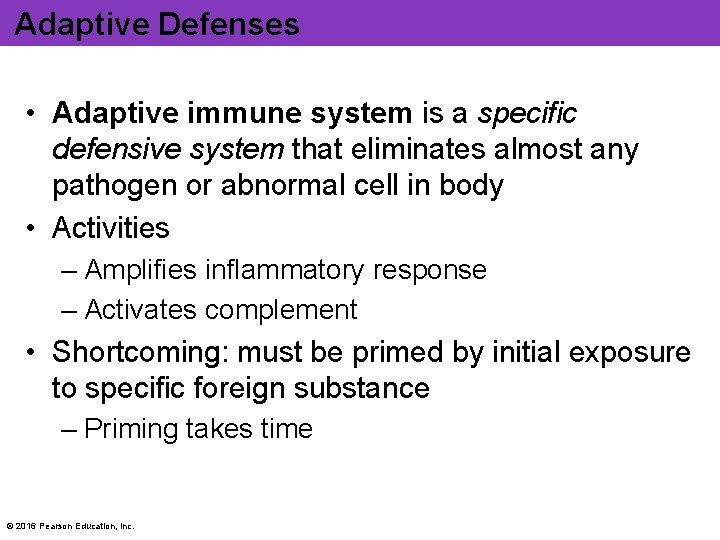 Adaptive Defenses

• Adaptive immune system is a specific defensive system that eliminates almost any pathogen or abnormal cell in body
• Activities
– Amplifies inflammatory response
– Activates complement
• Shortcoming: must be primed by initial exposure to specific foreign substance
– Priming takes time

© 2016 Pearson Education, Inc.